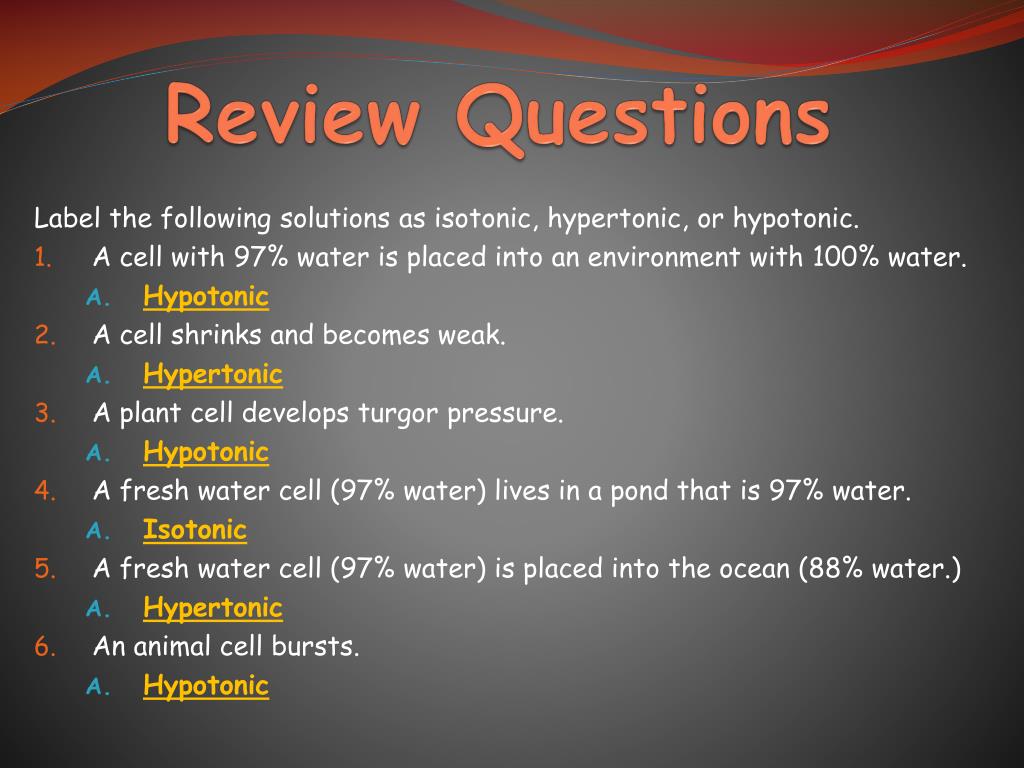 Review Questions

Label the following solutions as isotonic, hypertonic, or hypotonic.

1. A cell with 97% water is placed into an environment with 100% water.
   A. Hypotonic
2. A cell shrinks and becomes weak.
   A. Hypertonic
3. A plant cell develops turgor pressure.
   A. Hypotonic
4. A fresh water cell (97% water) lives in a pond that is 97% water.
   A. Isotonic
5. A fresh water cell (97% water) is placed into the ocean (88% water.)
   A. Hypertonic
6. An animal cell bursts.
   A. Hypotonic